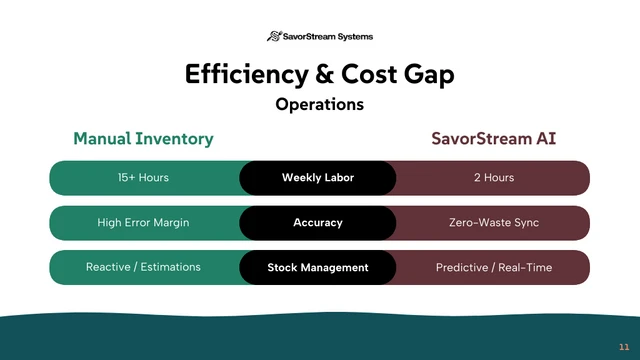 SavorStream Systems

Efficiency & Cost Gap

Operations

| Manual Inventory | | SavorStream AI |
|---|---|---|
| 15+ Hours | Weekly Labor | 2 Hours |
| High Error Margin | Accuracy | Zero-Waste Sync |
| Reactive / Estimations | Stock Management | Predictive / Real-Time |

11